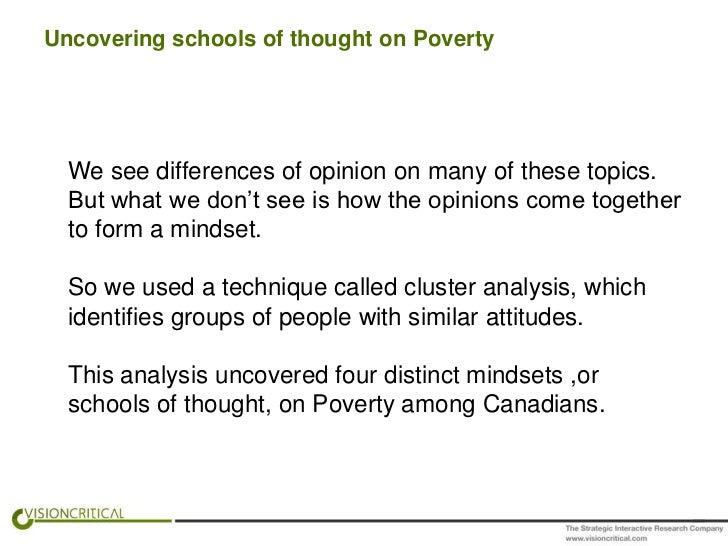 Uncovering schools of thought on Poverty

We see differences of opinion on many of these topics. But what we don't see is how the opinions come together to form a mindset.

So we used a technique called cluster analysis, which identifies groups of people with similar attitudes.

This analysis uncovered four distinct mindsets ,or schools of thought, on Poverty among Canadians.

VISIONCRITICAL

The Strategic Interactive Research Company
www.visioncritical.com